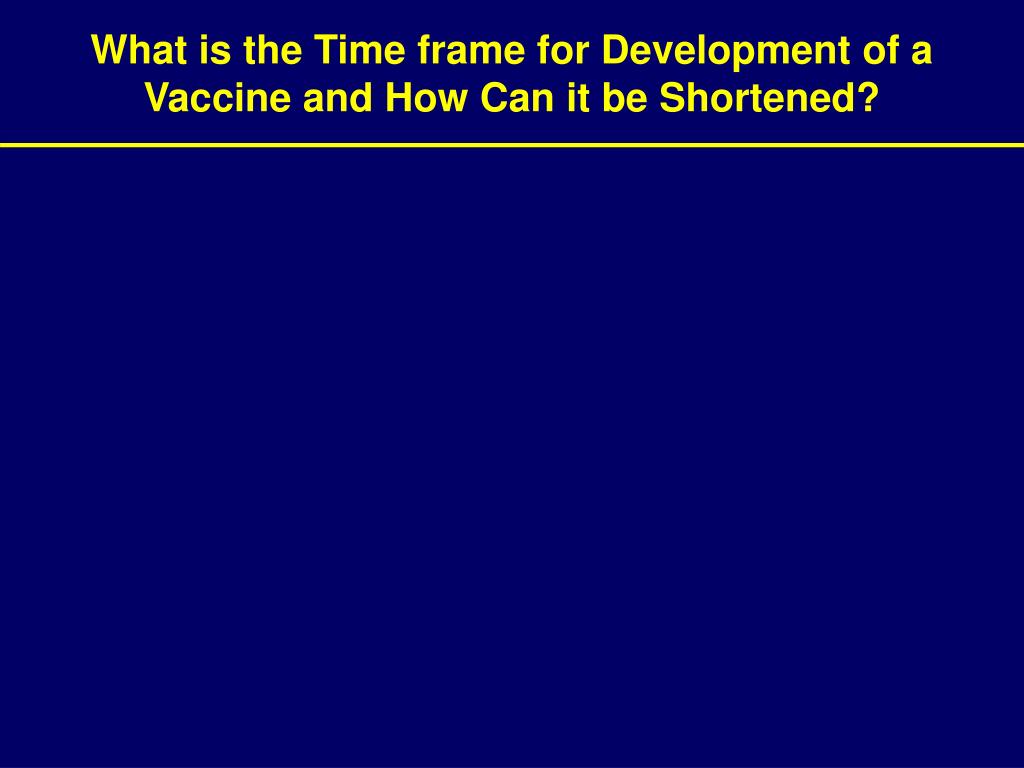 What is the Time frame for Development of a Vaccine and How Can it be Shortened?